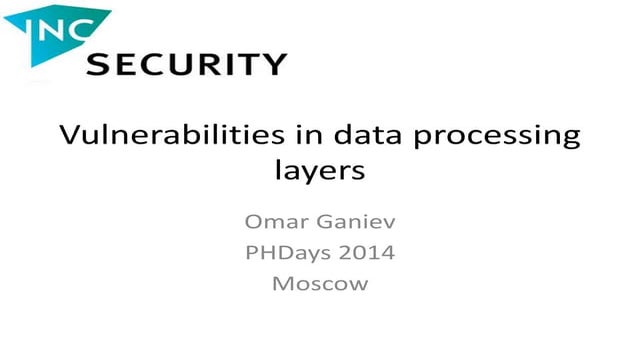 INC
SECURITY

Vulnerabilities in data processing layers

Omar Ganiev
PHDays 2014
Moscow